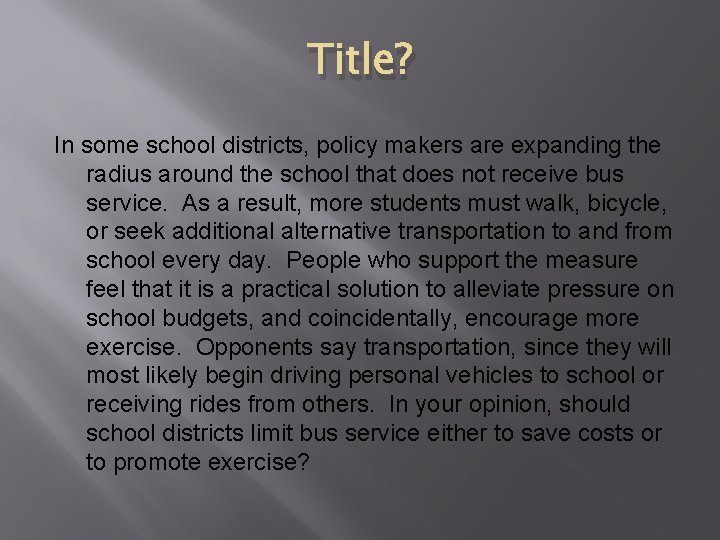 Title?

In some school districts, policy makers are expanding the radius around the school that does not receive bus service. As a result, more students must walk, bicycle, or seek additional alternative transportation to and from school every day. People who support the measure feel that it is a practical solution to alleviate pressure on school budgets, and coincidentally, encourage more exercise. Opponents say transportation, since they will most likely begin driving personal vehicles to school or receiving rides from others. In your opinion, should school districts limit bus service either to save costs or to promote exercise?